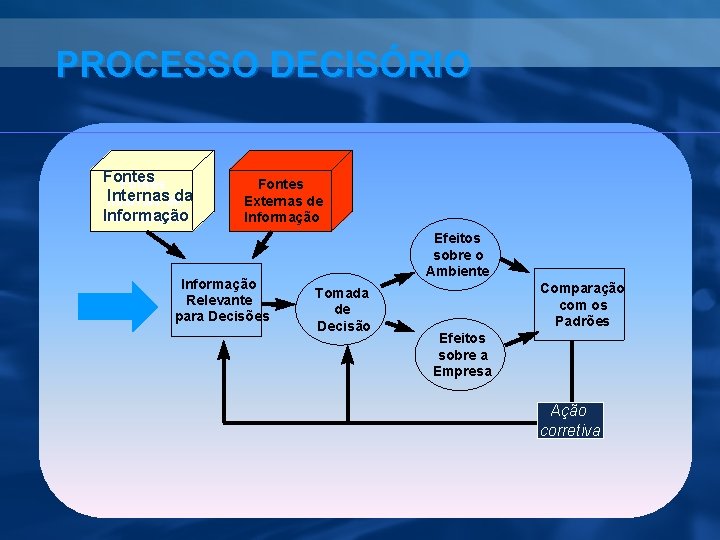 PROCESSO DECISÓRIO

Fontes Internas da Informação

Fontes Externas de Informação

Informação Relevante para Decisões

Tomada de Decisão

Efeitos sobre o Ambiente

Efeitos sobre a Empresa

Comparação com os Padrões

Ação corretiva